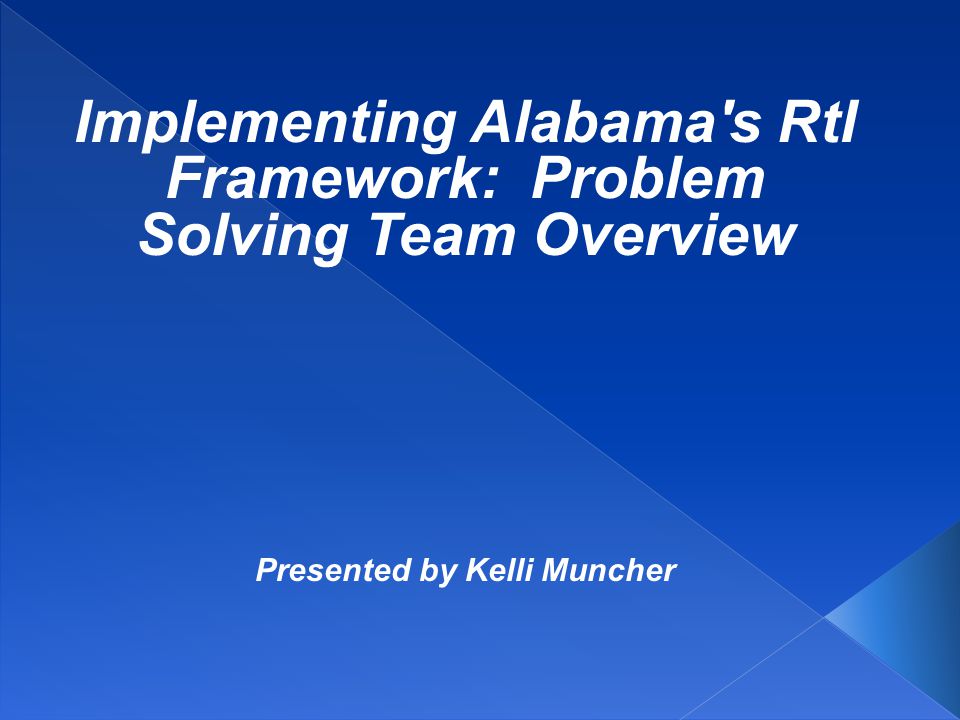 Implementing Alabama's RtI Framework:  Problem Solving Team Overview

Presented by Kelli Muncher